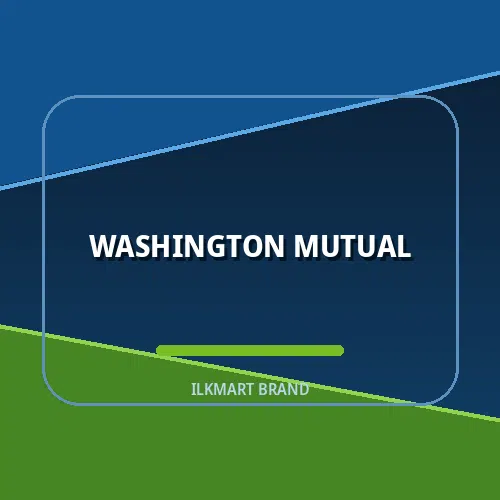 WASHINGTON MUTUAL

ILKMART BRAND